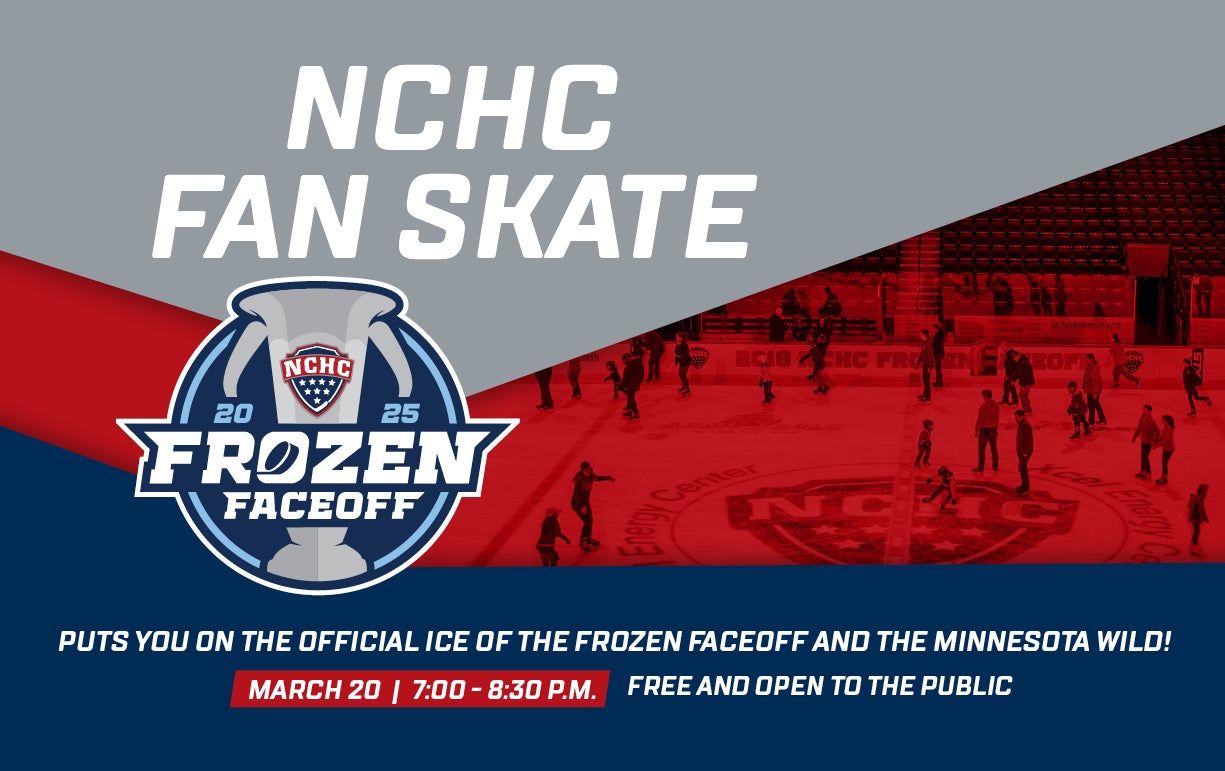 NCHC FAN SKATE

NCHC
20 25
FROZEN
FACEOFF

Schneiderman's
2018 NCHC FROZEN FACEOFF
Xcel Energy Center
NCHC
Xcel Energy Center

PUTS YOU ON THE OFFICIAL ICE OF THE FROZEN FACEOFF AND THE MINNESOTA WILD!

MARCH 20 | 7:00 - 8:30 P.M. FREE AND OPEN TO THE PUBLIC